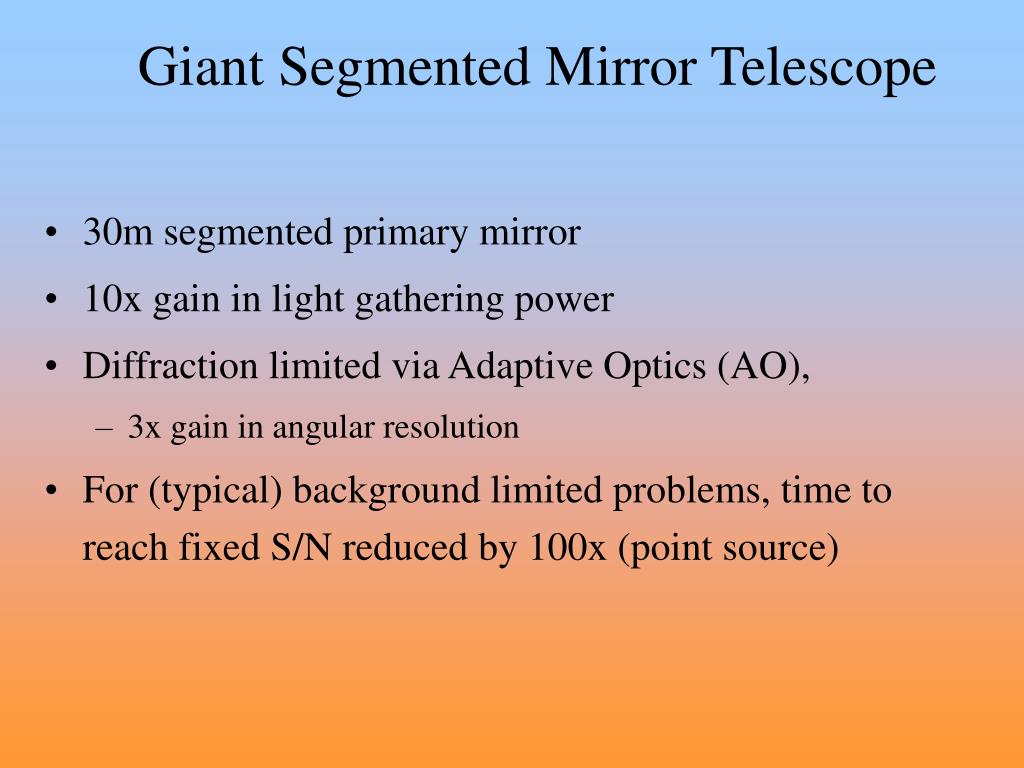 Giant Segmented Mirror Telescope

• 30m segmented primary mirror
• 10x gain in light gathering power
• Diffraction limited via Adaptive Optics (AO),
 – 3x gain in angular resolution
• For (typical) background limited problems, time to reach fixed S/N reduced by 100x (point source)